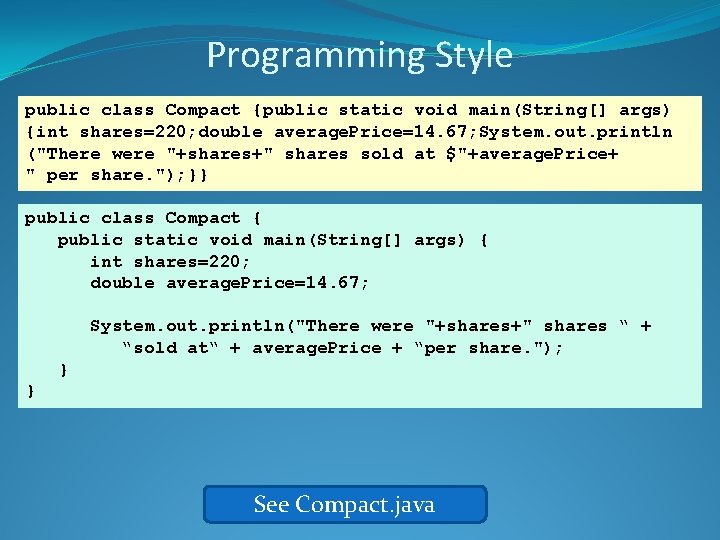 Programming Style

public class Compact {public static void main(String[] args) {int shares=220;double averagePrice=14.67;System.out.println ("There were "+shares+" shares sold at $"+averagePrice+ " per share.");}}

public class Compact {
    public static void main(String[] args) {
        int shares=220;
        double averagePrice=14.67;

        System.out.println("There were "+shares+" shares “ +
            “sold at“ + averagePrice + “per share.");
    }
}

See Compact.java